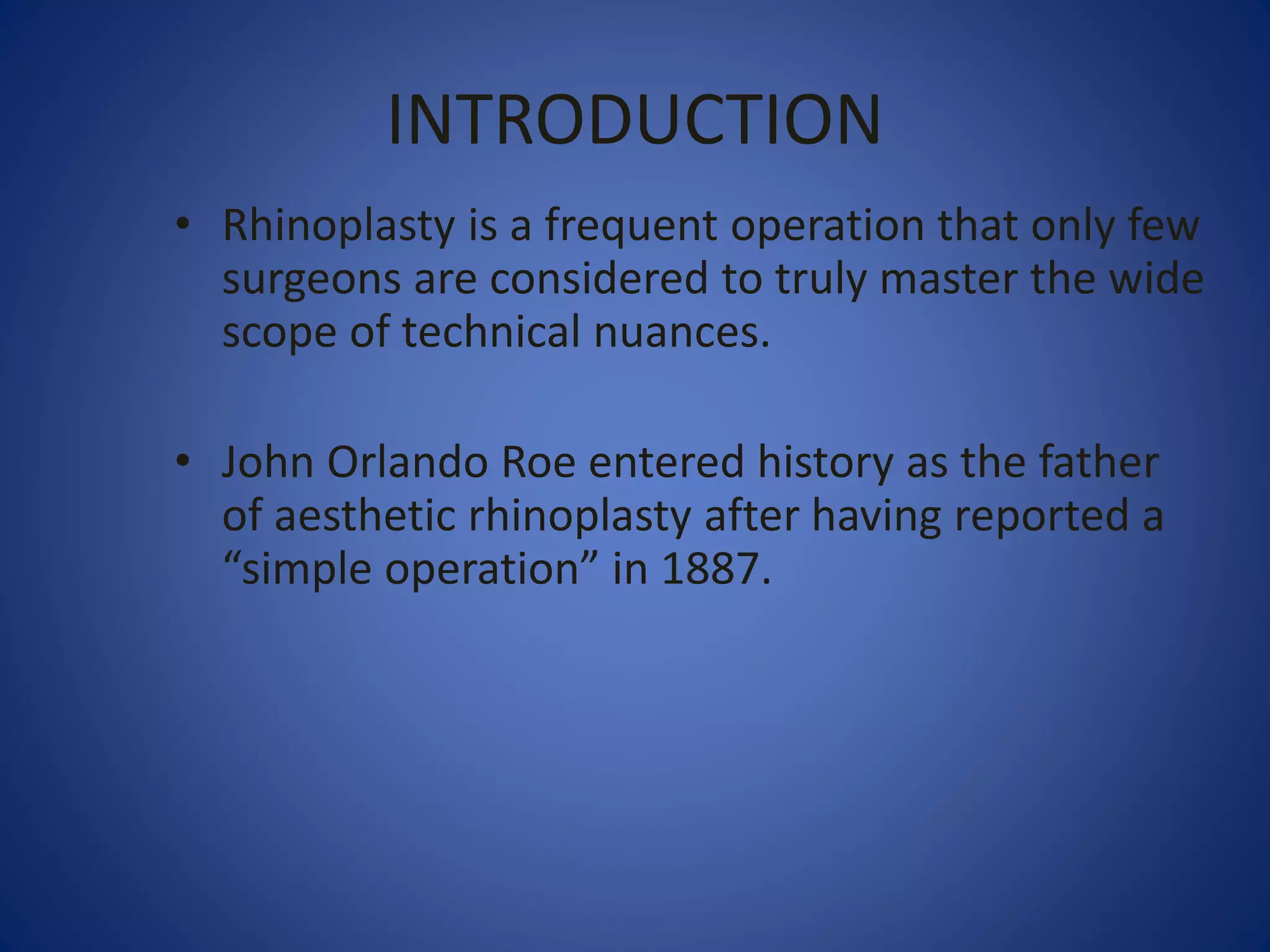 INTRODUCTION

• Rhinoplasty is a frequent operation that only few surgeons are considered to truly master the wide scope of technical nuances.

• John Orlando Roe entered history as the father of aesthetic rhinoplasty after having reported a “simple operation” in 1887.